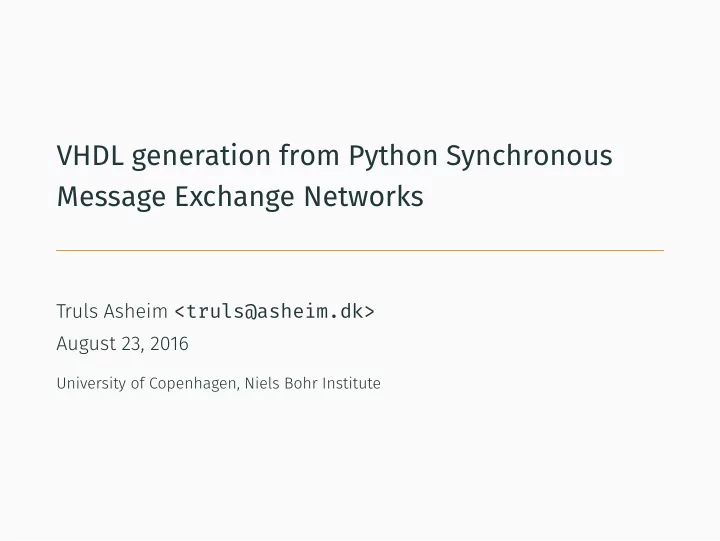 VHDL generation from Python Synchronous Message Exchange Networks

Truls Asheim <truls@asheim.dk>
August 23, 2016

University of Copenhagen, Niels Bohr Institute